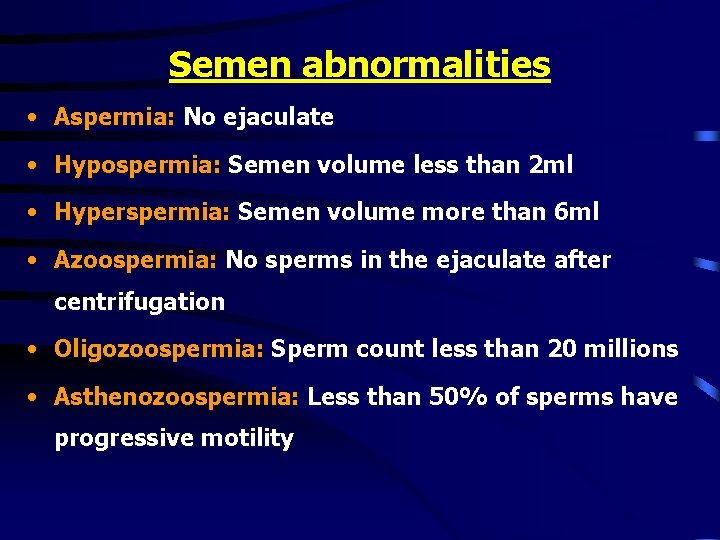 Semen abnormalities

• Aspermia: No ejaculate
• Hypospermia: Semen volume less than 2ml
• Hyperspermia: Semen volume more than 6ml
• Azoospermia: No sperms in the ejaculate after centrifugation
• Oligozoospermia: Sperm count less than 20 millions
• Asthenozoospermia: Less than 50% of sperms have progressive motility